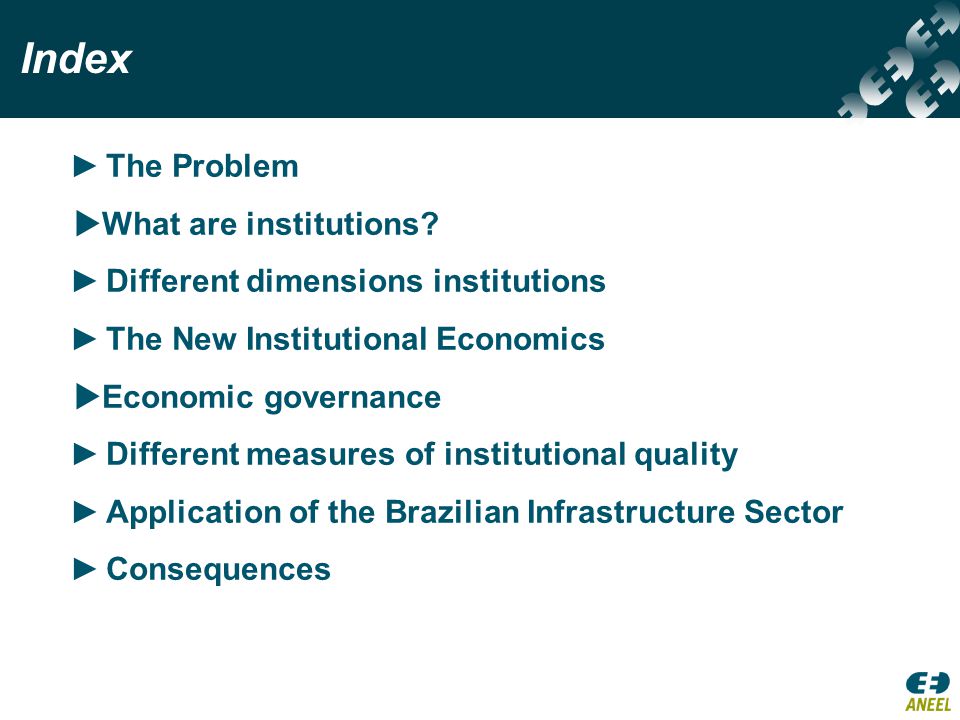 Index

► The Problem

►What are institutions?

► Different dimensions institutions

► The New Institutional Economics

►Economic governance

► Different measures of institutional quality

► Application of the Brazilian Infrastructure Sector

► Consequences

ANEEL